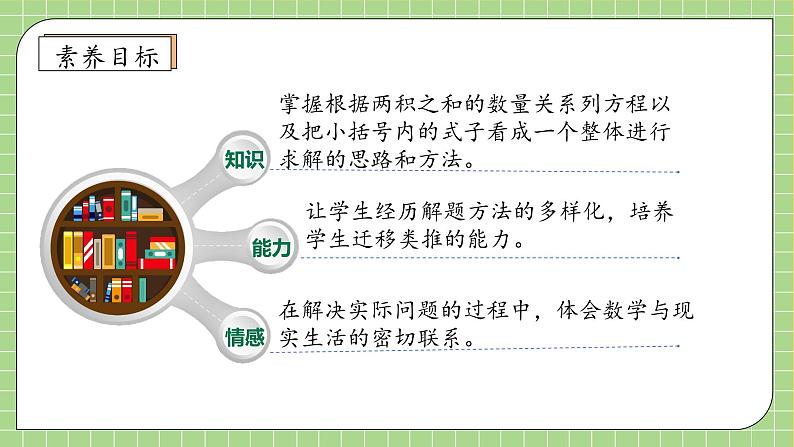 素养目标

知识

掌握根据两积之和的数量关系列方程以及把小括号内的式子看成一个整体进行求解的思路和方法。

能力

让学生经历解题方法的多样化，培养学生迁移类推的能力。

情感

在解决实际问题的过程中，体会数学与现实生活的密切联系。